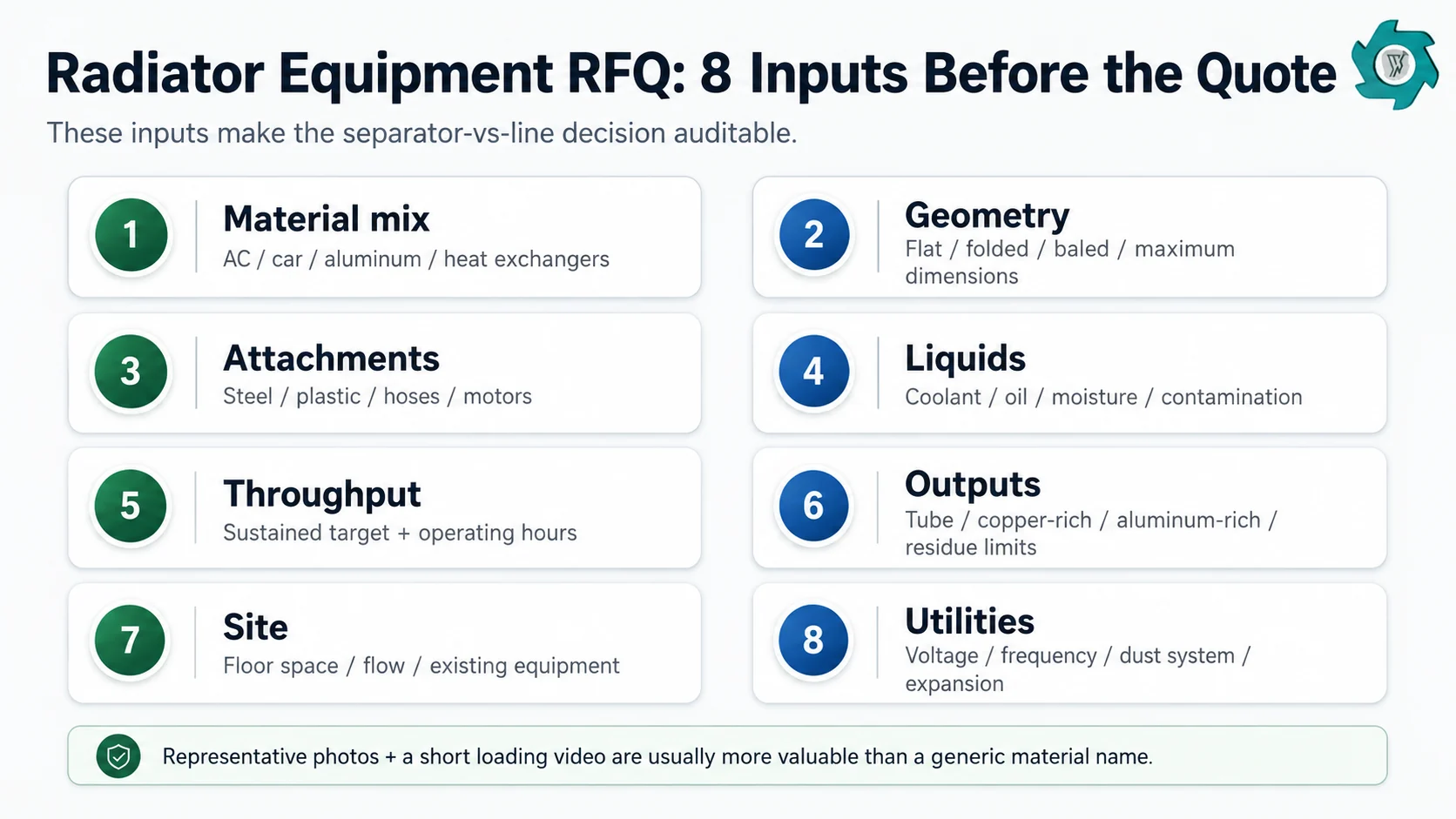 Radiator Equipment RFQ: 8 Inputs Before the Quote

These inputs make the separator-vs-line decision auditable.

1
Material mix
AC / car / aluminum / heat exchangers

2
Geometry
Flat / folded / baled / maximum dimensions

3
Attachments
Steel / plastic / hoses / motors

4
Liquids
Coolant / oil / moisture / contamination

5
Throughput
Sustained target + operating hours

6
Outputs
Tube / copper-rich / aluminum-rich / residue limits

7
Site
Floor space / flow / existing equipment

8
Utilities
Voltage / frequency / dust system / expansion

Representative photos + a short loading video are usually more valuable than a generic material name.